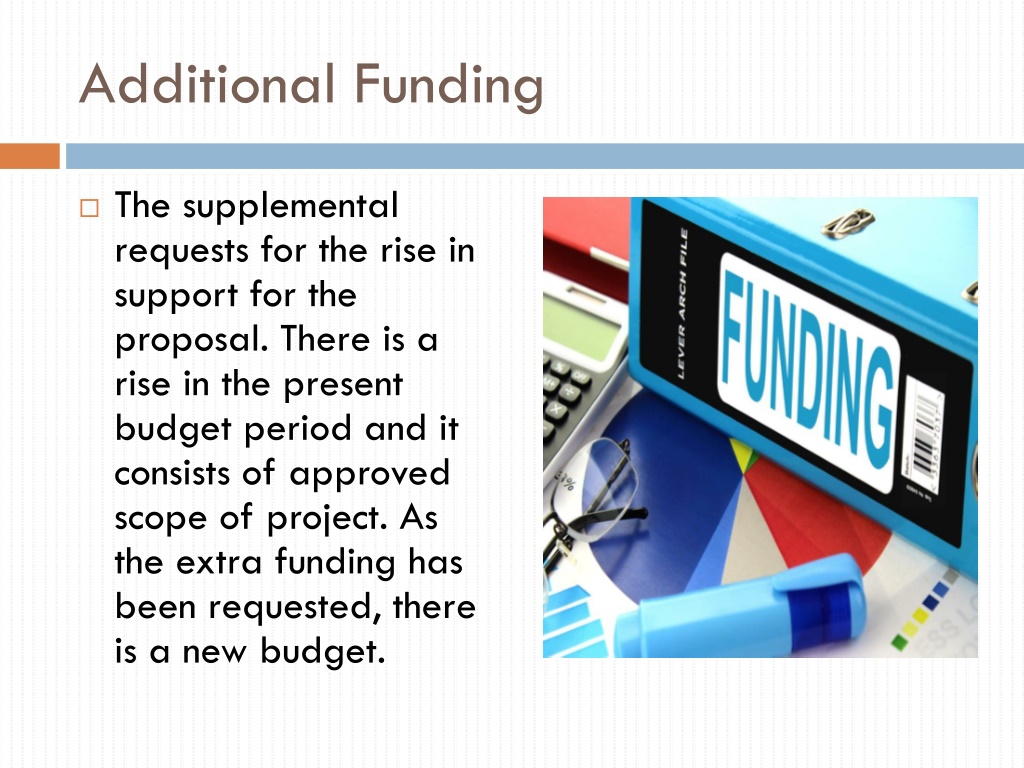 Additional Funding

□ The supplemental requests for the rise in support for the proposal. There is a rise in the present budget period and it consists of approved scope of project. As the extra funding has been requested, there is a new budget.

LEVER ARCH FILE

FUNDING

33%